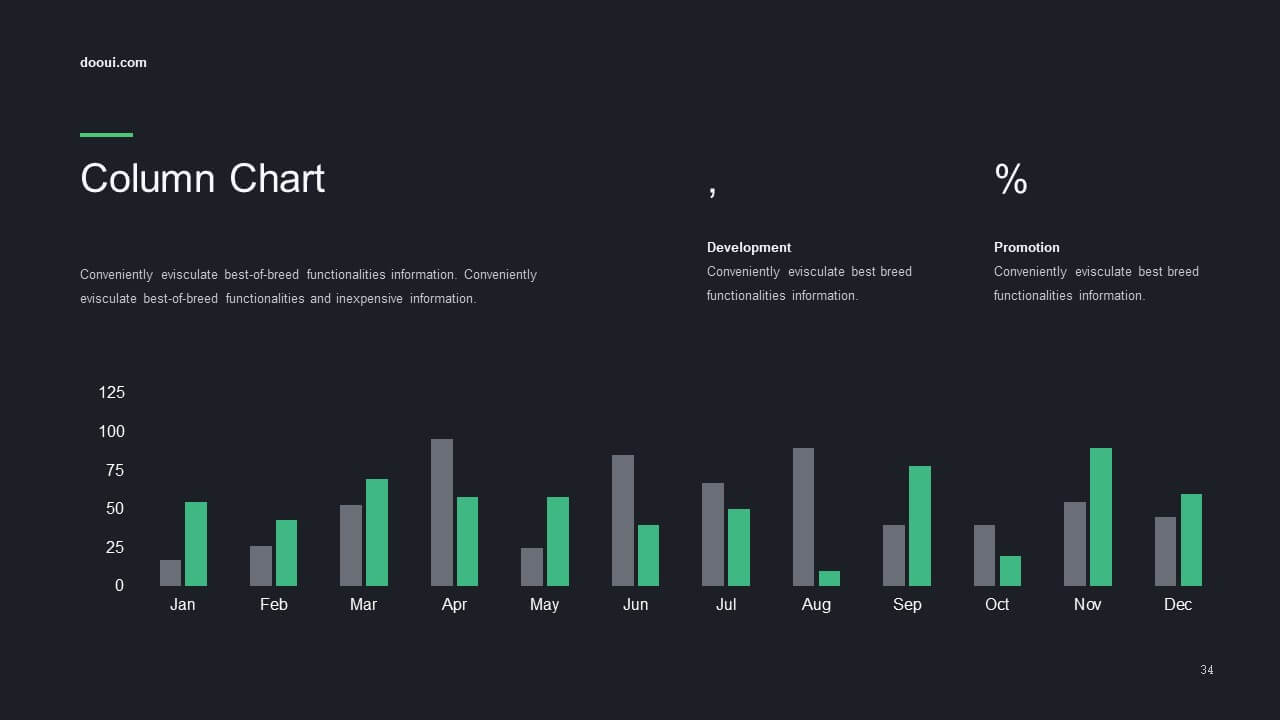 dooui.com

Column Chart

Conveniently evisculate best-of-breed functionalities information. Conveniently evisculate best-of-breed functionalities and inexpensive information.

,

Development

Conveniently evisculate best breed functionalities information.

%

Promotion

Conveniently evisculate best breed functionalities information.

125
100
75
50
25
0

Jan Feb Mar Apr May Jun Jul Aug Sep Oct Nov Dec

34